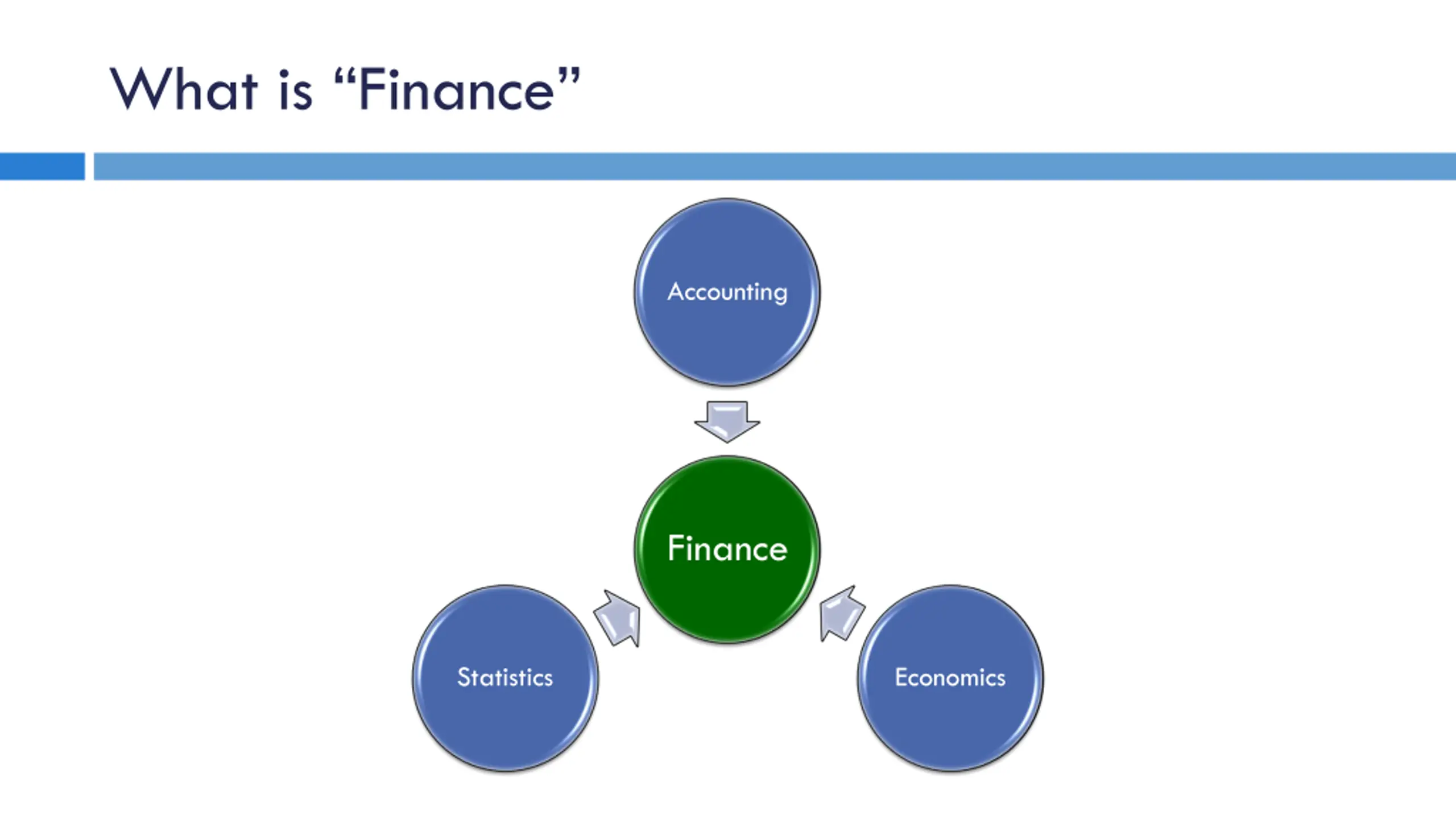 What is “Finance”

Accounting

Finance

Statistics

Economics